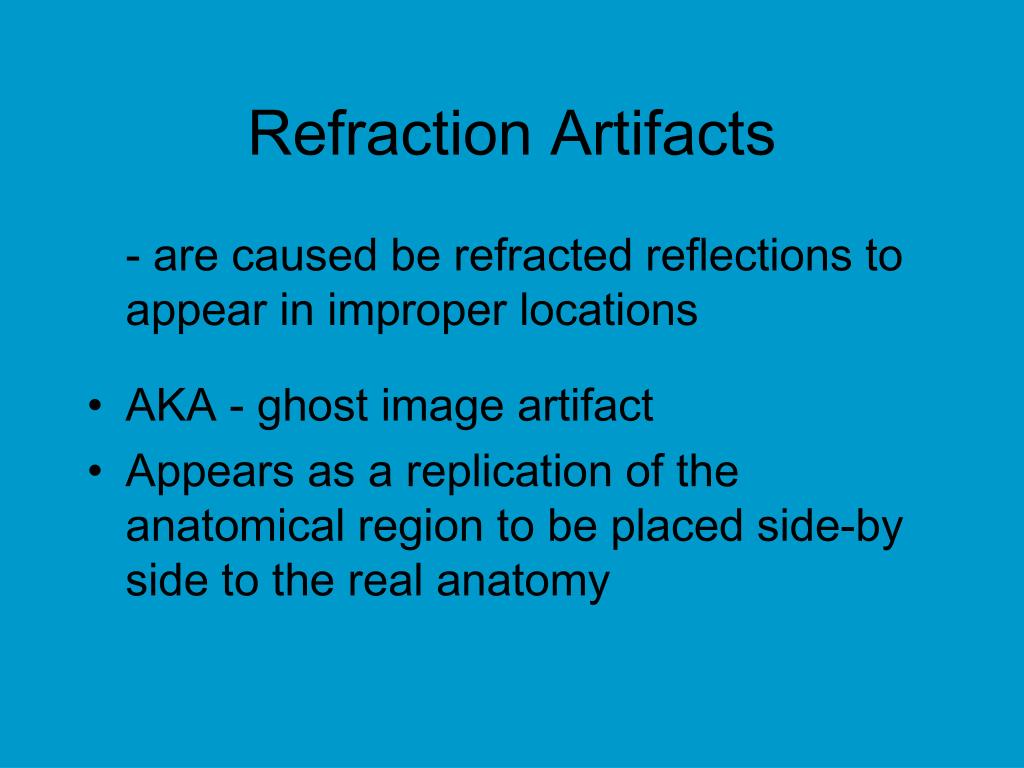 Refraction Artifacts

- are caused be refracted reflections to appear in improper locations

• AKA - ghost image artifact
• Appears as a replication of the anatomical region to be placed side-by side to the real anatomy